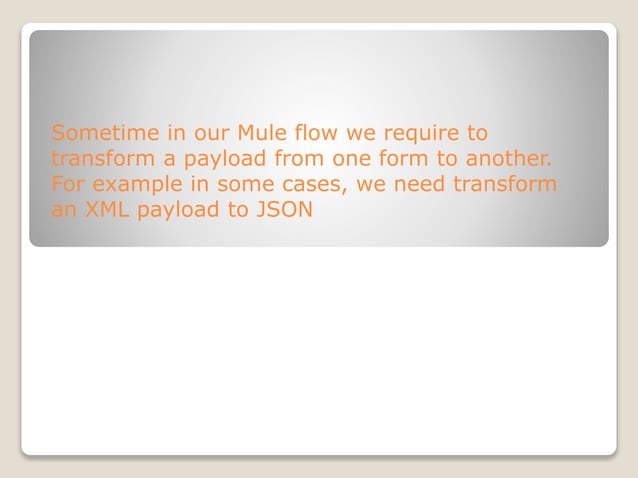 Sometime in our Mule flow we require to transform a payload from one form to another. For example in some cases, we need transform an XML payload to JSON